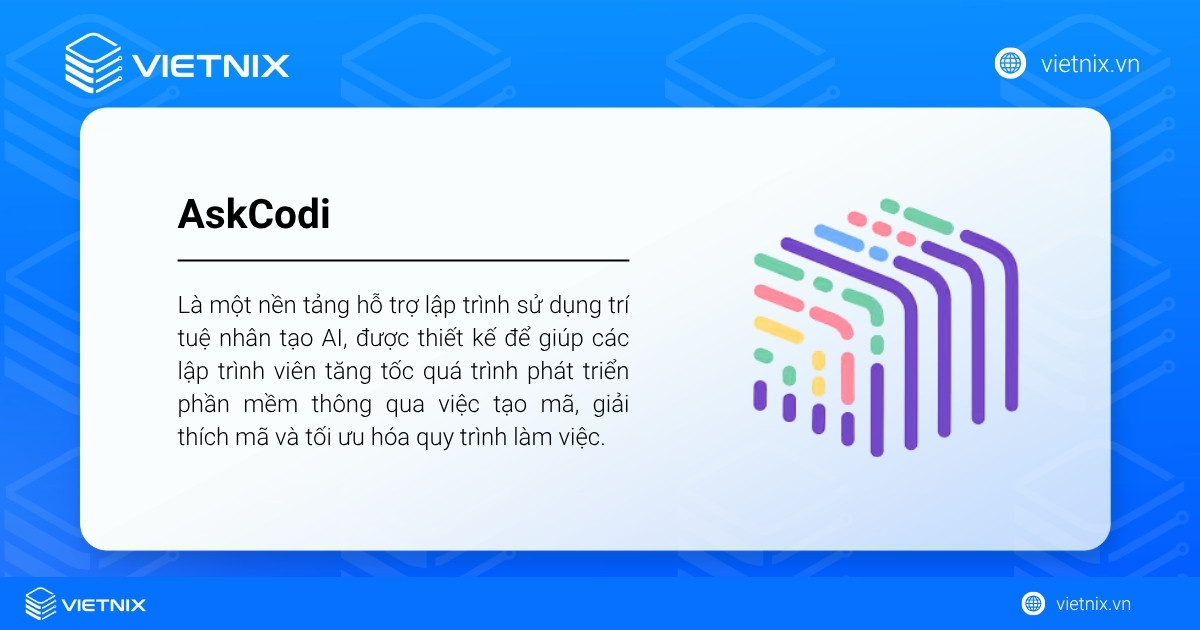 VIETNIX

vietnix.vn

AskCodi

Là một nền tảng hỗ trợ lập trình sử dụng trí tuệ nhân tạo AI, được thiết kế để giúp các lập trình viên tăng tốc quá trình phát triển phần mềm thông qua việc tạo mã, giải thích mã và tối ưu hóa quy trình làm việc.

VIETNIX

vietnix.vn